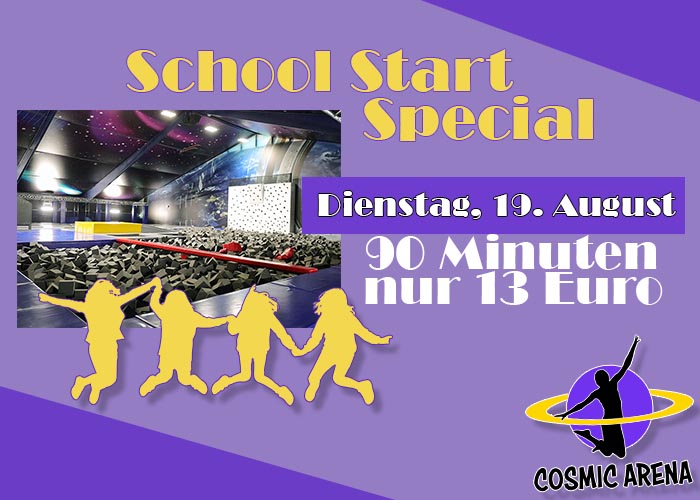 School Start Special

Dienstag, 19. August

90 Minuten nur 13 Euro

COSMIC ARENA